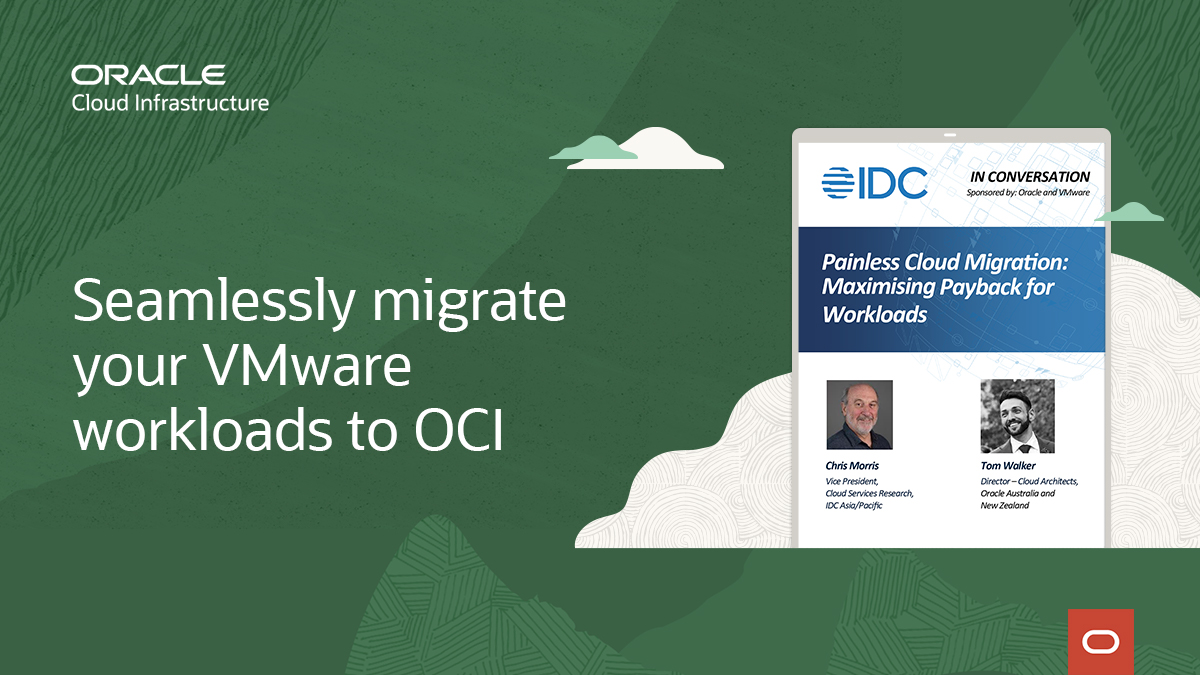 ORACLE
Cloud Infrastructure

Seamlessly migrate your VMware workloads to OCI

IDC

IN CONVERSATION
Sponsored by: Oracle and VMware

Painless Cloud Migration: Maximising Payback for Workloads

Chris Morris
Vice President,
Cloud Services Research,
IDC Asia/Pacific

Tom Walker
Director – Cloud Architects,
Oracle Australia and
New Zealand